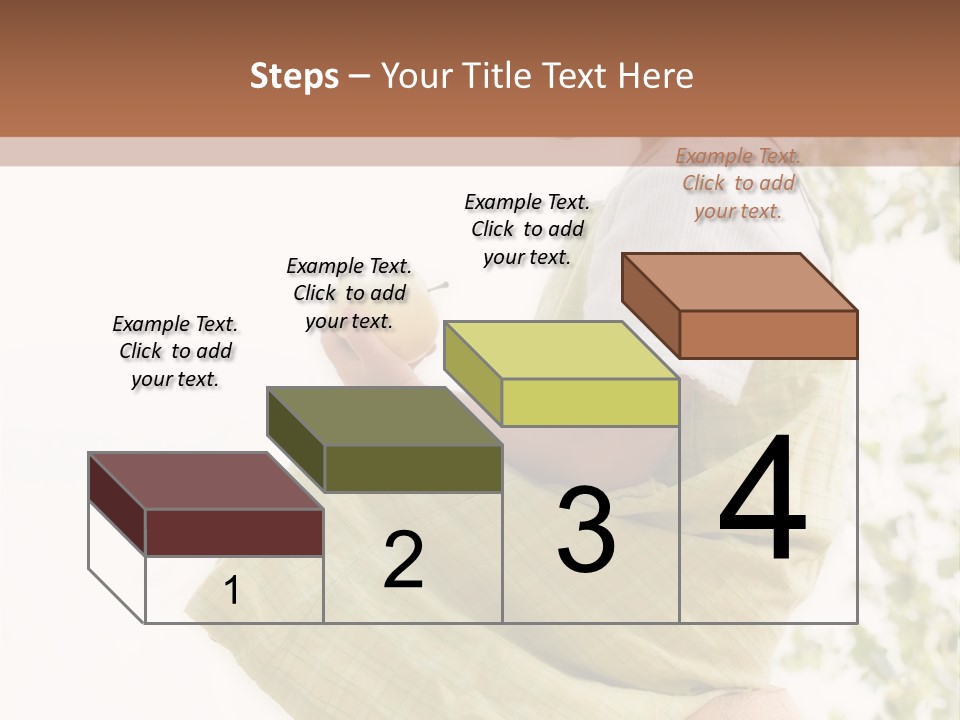 Steps – Your Title Text Here

Example Text. Click to add your text.

Example Text. Click to add your text.

Example Text. Click to add your text.

Example Text. Click to add your text.

1

2

3

4